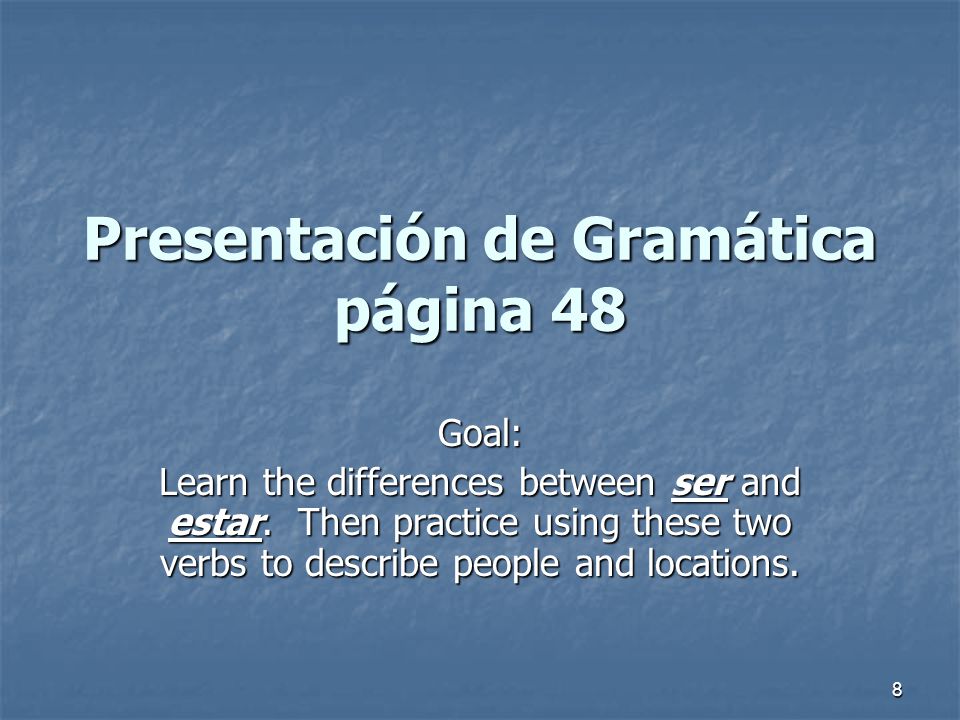 Presentación de Gramática página 48

Goal:
Learn the differences between ser and estar. Then practice using these two verbs to describe people and locations.

8